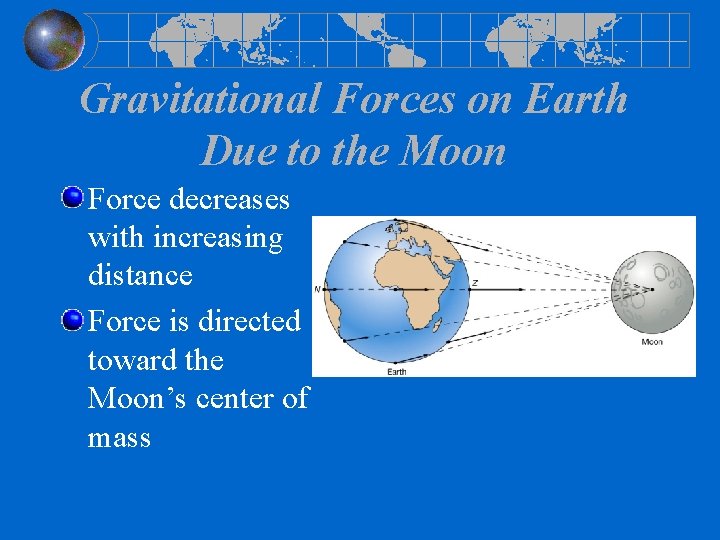 Gravitational Forces on Earth Due to the Moon

Force decreases with increasing distance

Force is directed toward the Moon's center of mass

N
Z
Earth
Moon